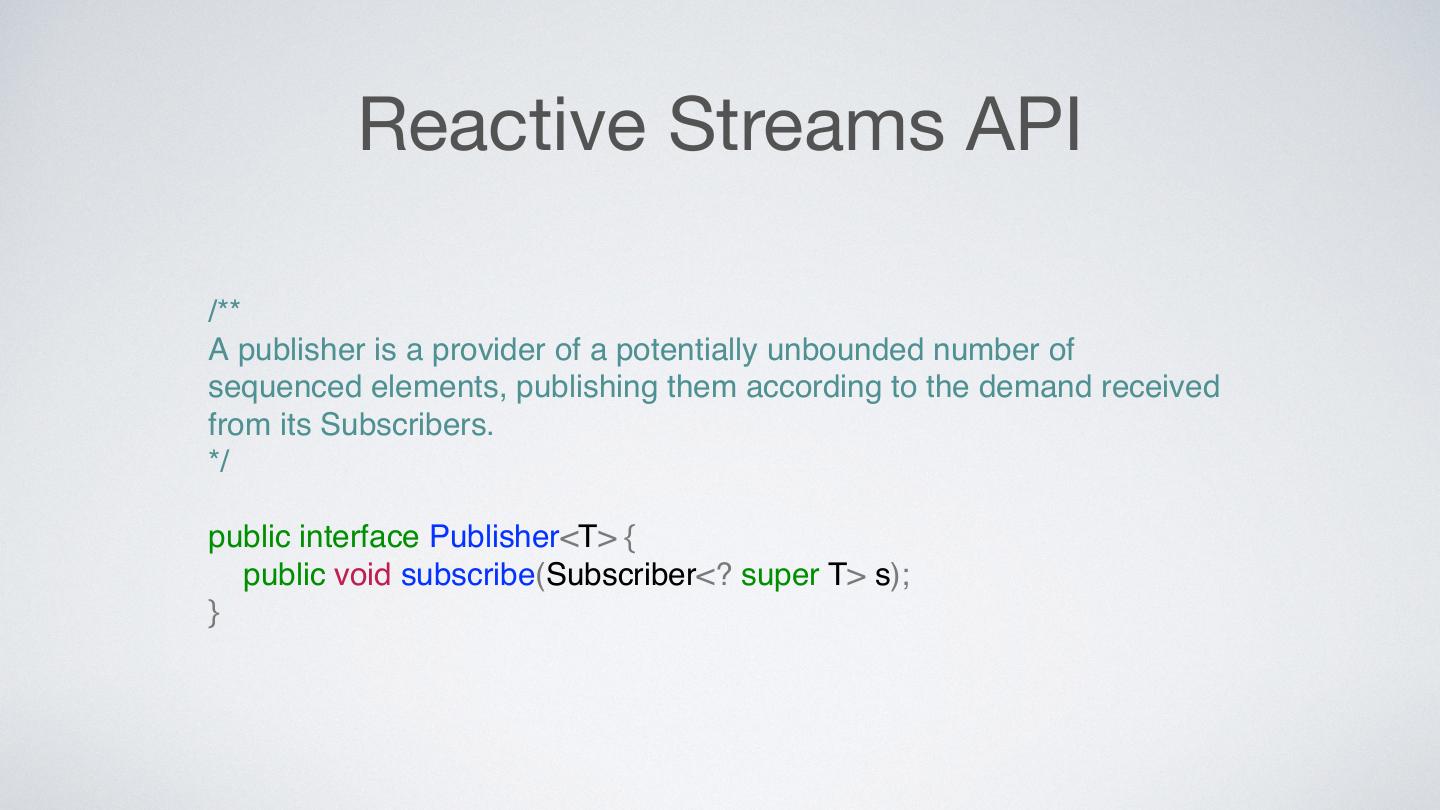 Reactive Streams API

/**
A publisher is a provider of a potentially unbounded number of sequenced elements, publishing them according to the demand received from its Subscribers.
*/

public interface Publisher<T> {
public void subscribe(Subscriber<? super T> s);
}